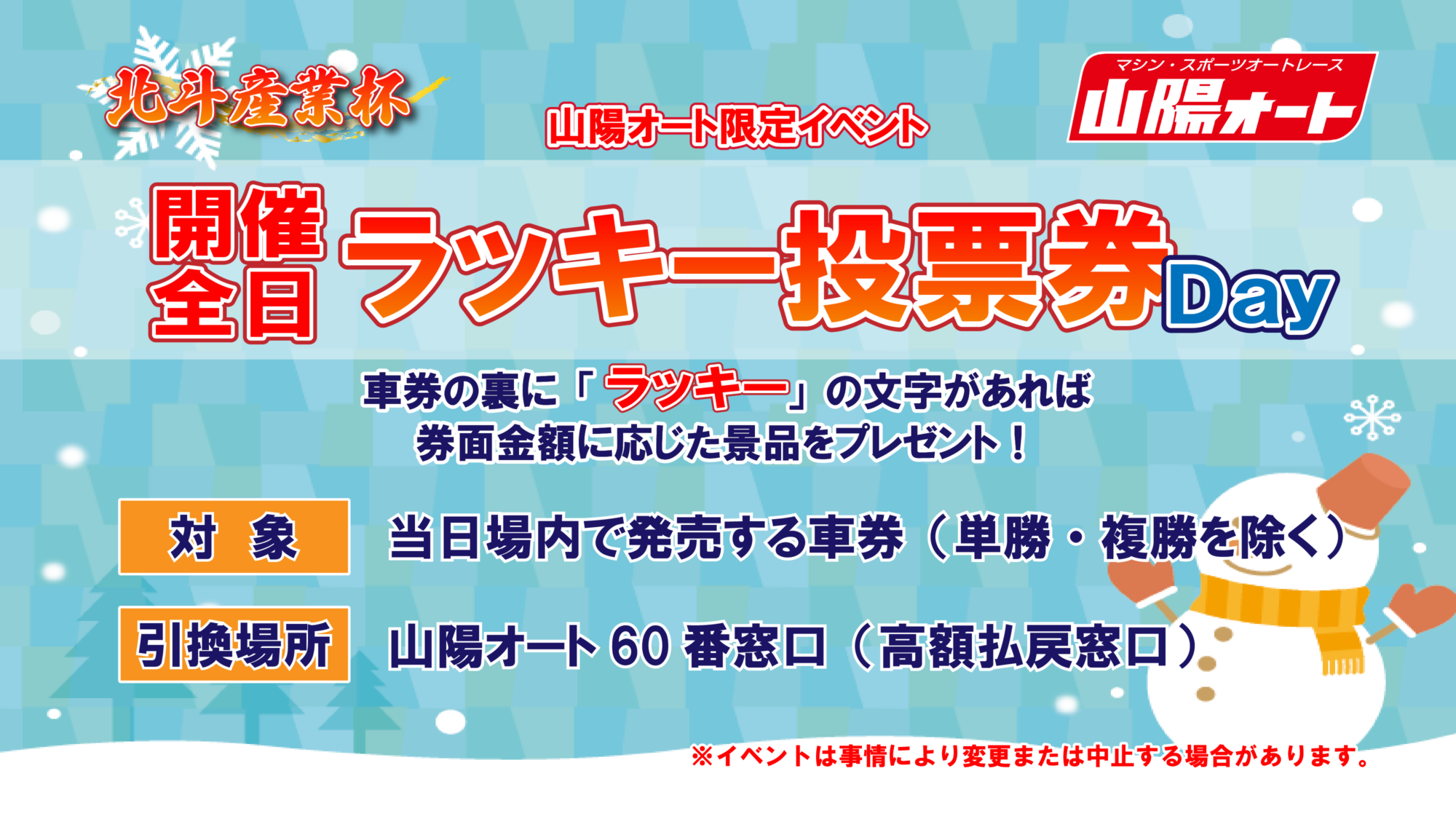 北斗産業杯

山陽オート限定イベント

マシン・スポーツオートレース
山陽オート

開催全日 ラッキー投票券Day

車券の裏に「ラッキー」の文字があれば
券面金額に応じた景品をプレゼント！

対　象　当日場内で発売する車券（単勝・複勝を除く）

引換場所　山陽オート 60 番窓口（高額払戻窓口）

※イベントは事情により変更または中止する場合があります。